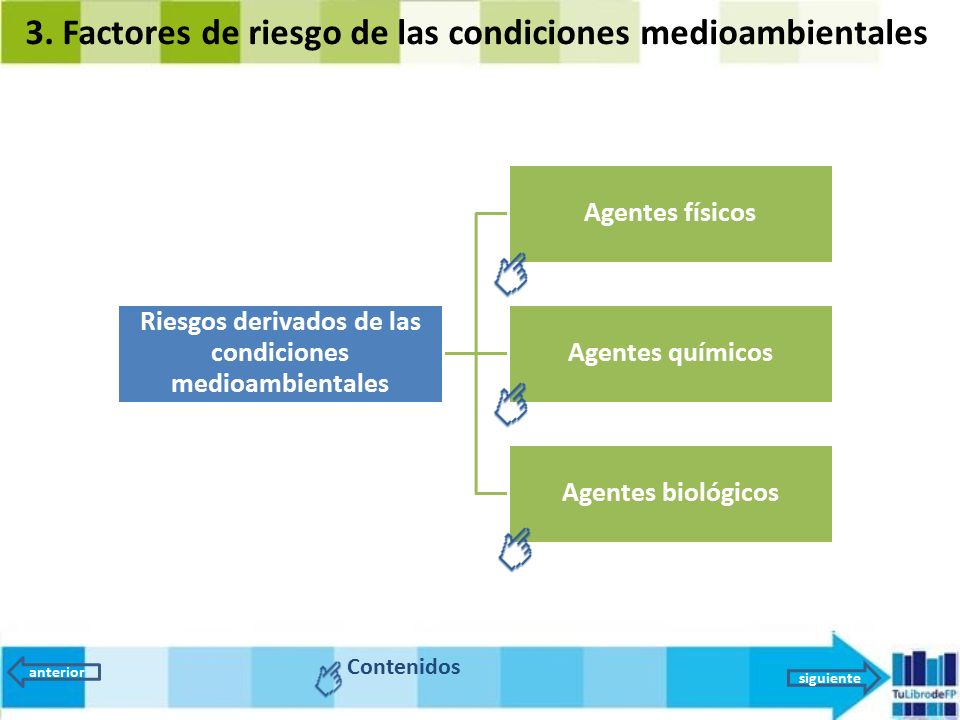 3. Factores de riesgo de las condiciones medioambientales

Riesgos derivados de las condiciones medioambientales

Agentes físicos

Agentes químicos

Agentes biológicos

anterior

Contenidos

siguiente

TuLibrodeFP